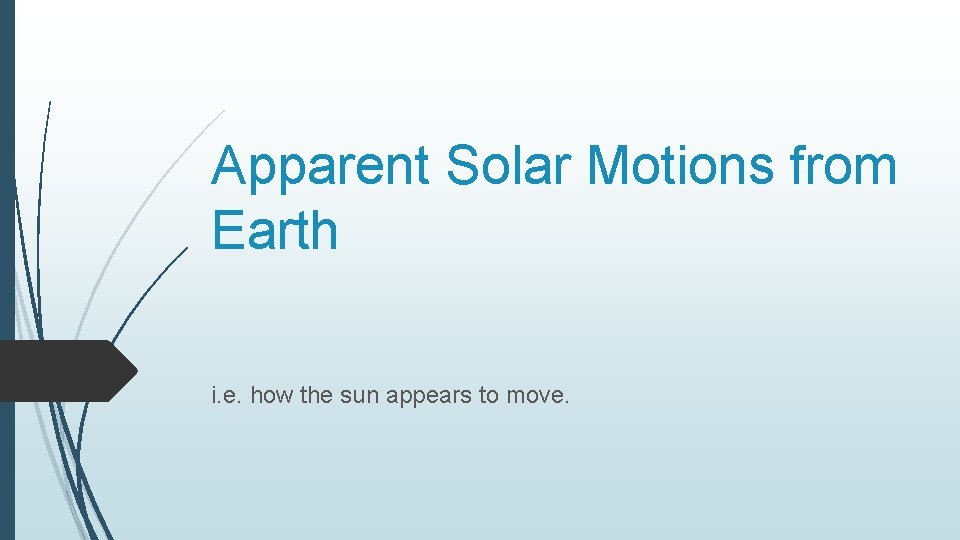 Apparent Solar Motions from Earth

i.e. how the sun appears to move.